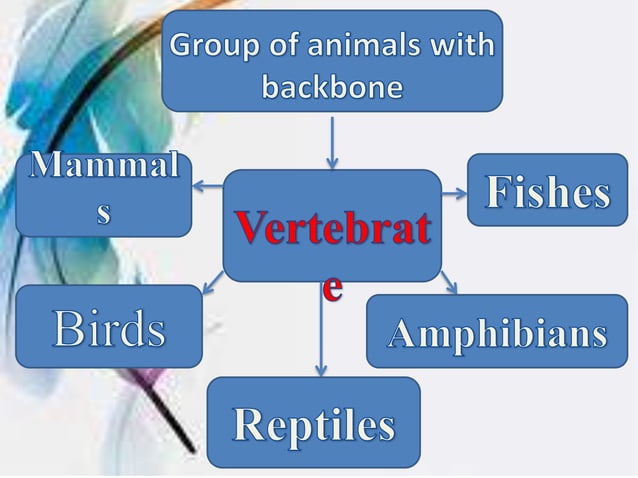 Group of animals with backbone

Mammals

Vertebrate

Fishes

Birds

Amphibians

Reptiles